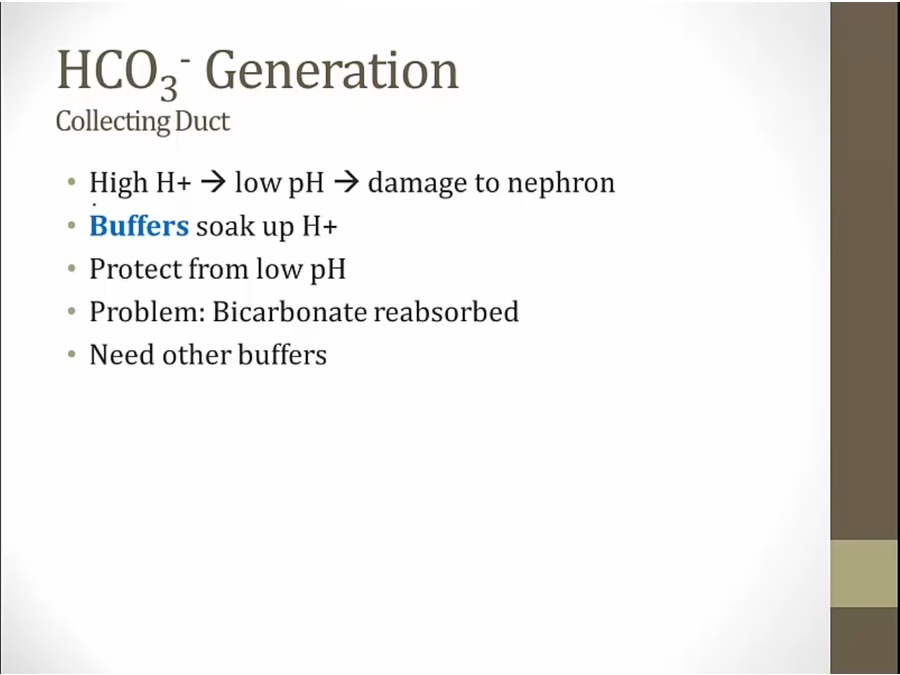 $HCO_3^-$ Generation
Collecting Duct

• High H+ → low pH → damage to nephron
• Buffers soak up H+
• Protect from low pH
• Problem: Bicarbonate reabsorbed
• Need other buffers